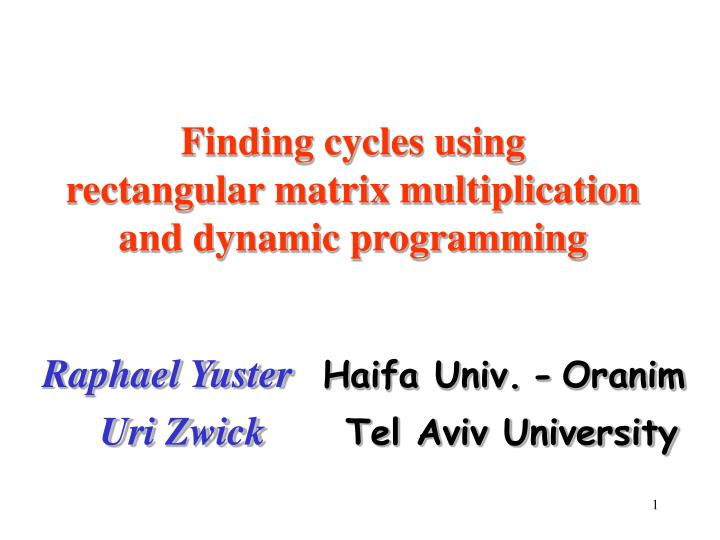 Finding cycles using rectangular matrix multiplication and dynamic programming

Raphael Yuster Haifa Univ. - Oranim
Uri Zwick Tel Aviv University

1